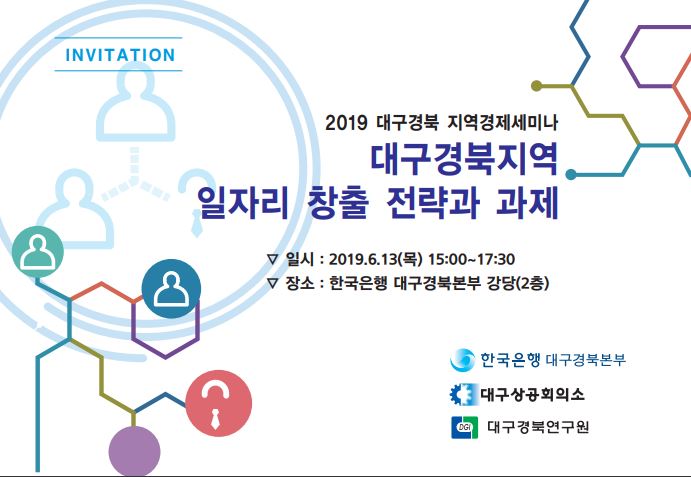 INVITATION

2019 대구경북 지역경제세미나
대구경북지역
일자리 창출 전략과 과제

▽ 일시 : 2019.6.13(목) 15:00~17:30
▽ 장소 : 한국은행 대구경북본부 강당(2층)

한국은행 대구경북본부
대구상공회의소
DGI 대구경북연구원